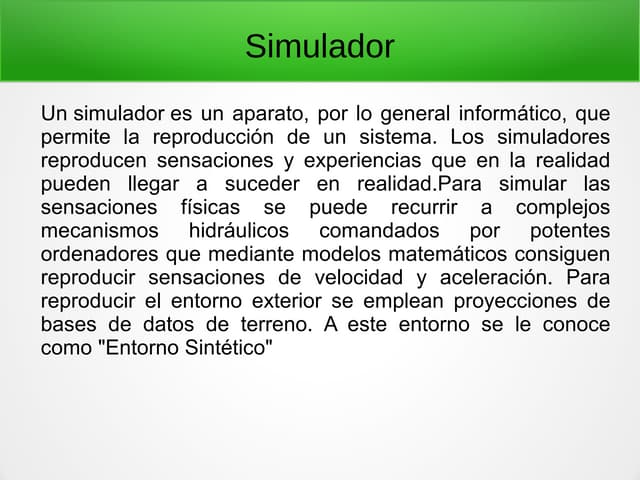 Simulador

Un simulador es un aparato, por lo general informático, que permite la reproducción de un sistema. Los simuladores reproducen sensaciones y experiencias que en la realidad pueden llegar a suceder en realidad.Para simular las sensaciones físicas se puede recurrir a complejos mecanismos hidráulicos comandados por potentes ordenadores que mediante modelos matemáticos consiguen reproducir sensaciones de velocidad y aceleración. Para reproducir el entorno exterior se emplean proyecciones de bases de datos de terreno. A este entorno se le conoce como "Entorno Sintético"